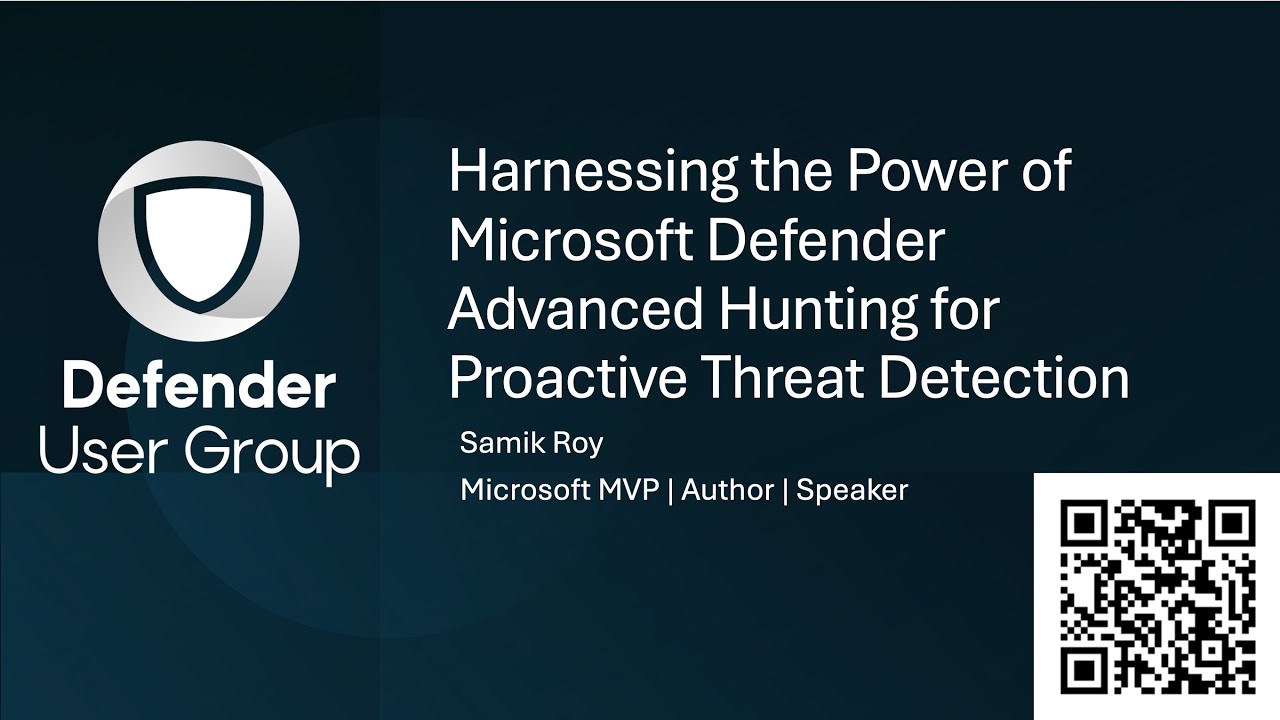 Defender
User Group

Harnessing the Power of Microsoft Defender Advanced Hunting for Proactive Threat Detection

Samik Roy

Microsoft MVP | Author | Speaker